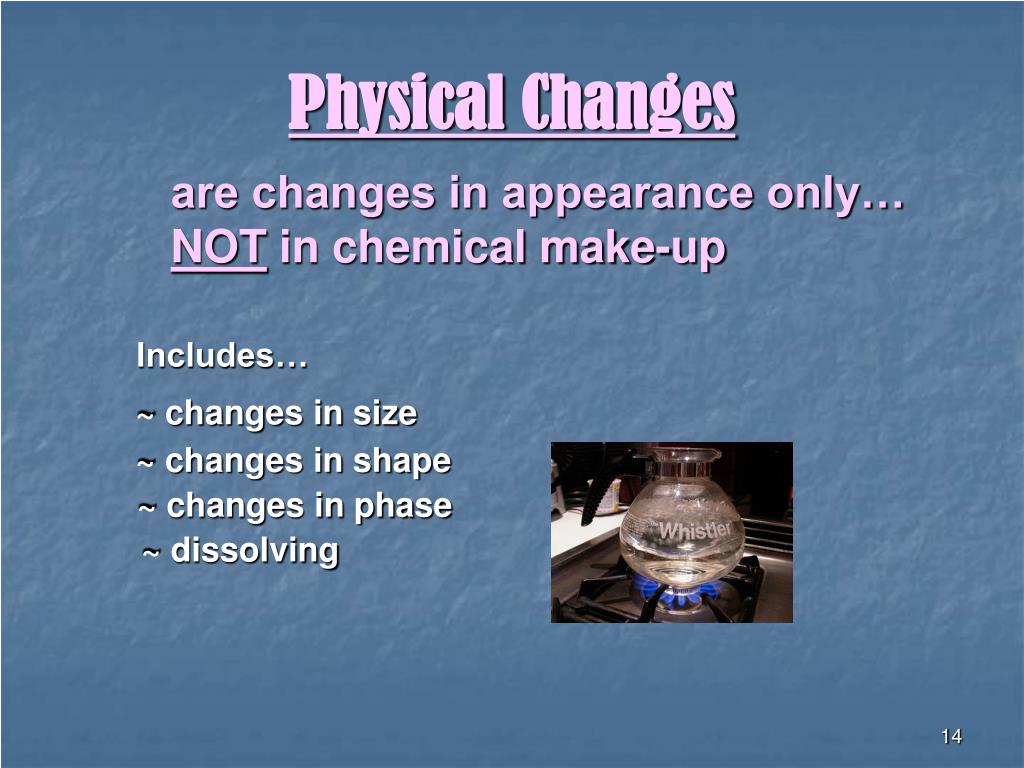 Physical Changes

are changes in appearance only… NOT in chemical make-up

Includes…

~ changes in size

~ changes in shape

~ changes in phase

~ dissolving

Whistler

14